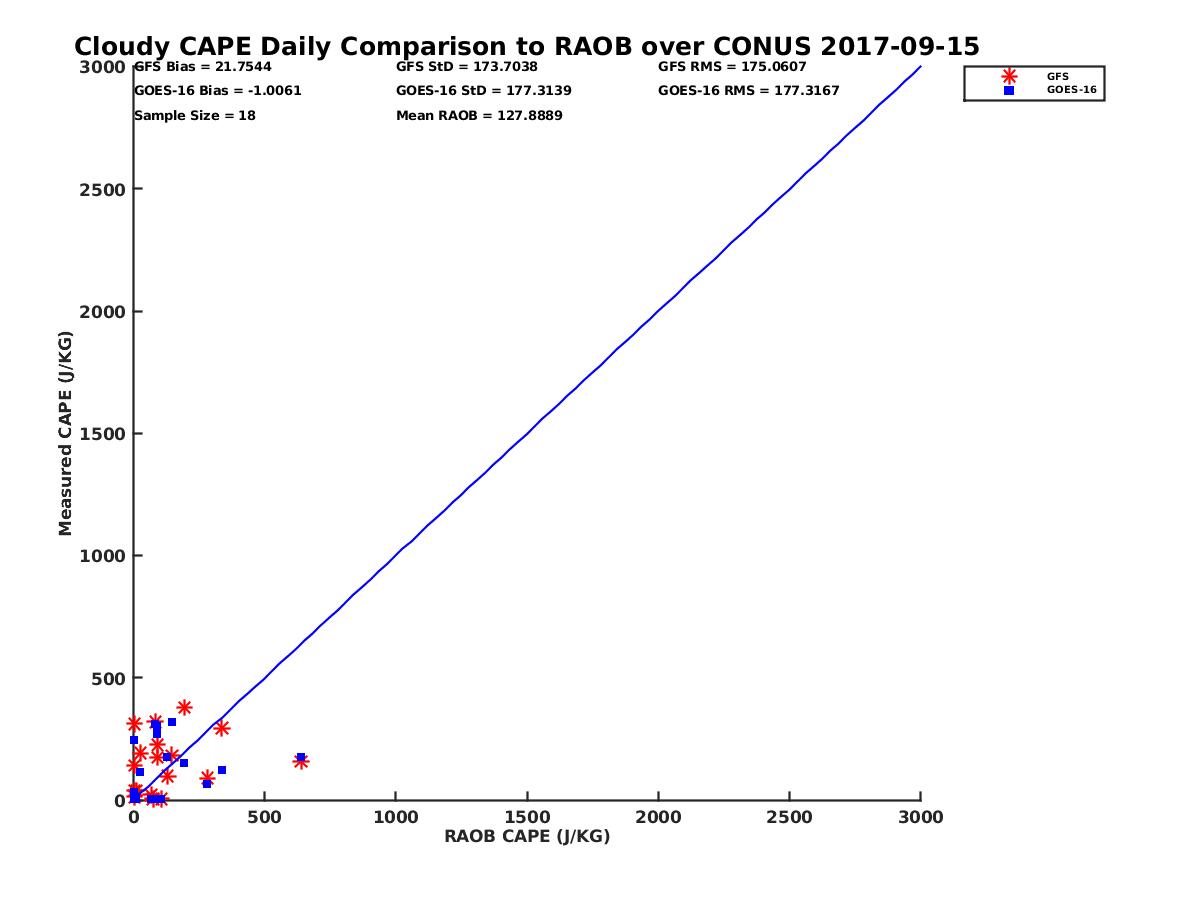 Cloudy CAPE Daily Comparison to RAOB over CONUS 2017-09-15

GFS Bias = 21.7544
GOES-16 Bias = -1.0061
Sample Size = 18

GFS StD = 173.7038
GOES-16 StD = 177.3139
Mean RAOB = 127.8889

GFS RMS = 175.0607
GOES-16 RMS = 177.3167

GFS
GOES-16

Measured CAPE (J/KG)

3000
2500
2000
1500
1000
500
0

0
500
1000
1500
2000
2500
3000

RAOB CAPE (J/KG)